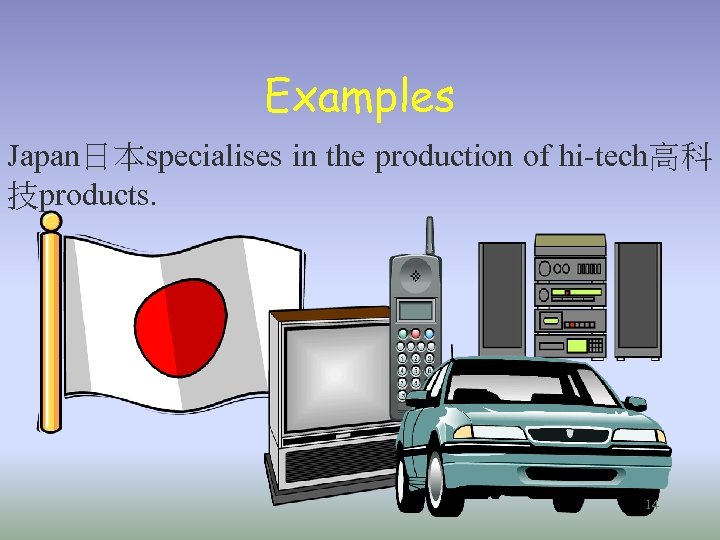 Examples

Japan日本specialises in the production of hi-tech高科技products.

14